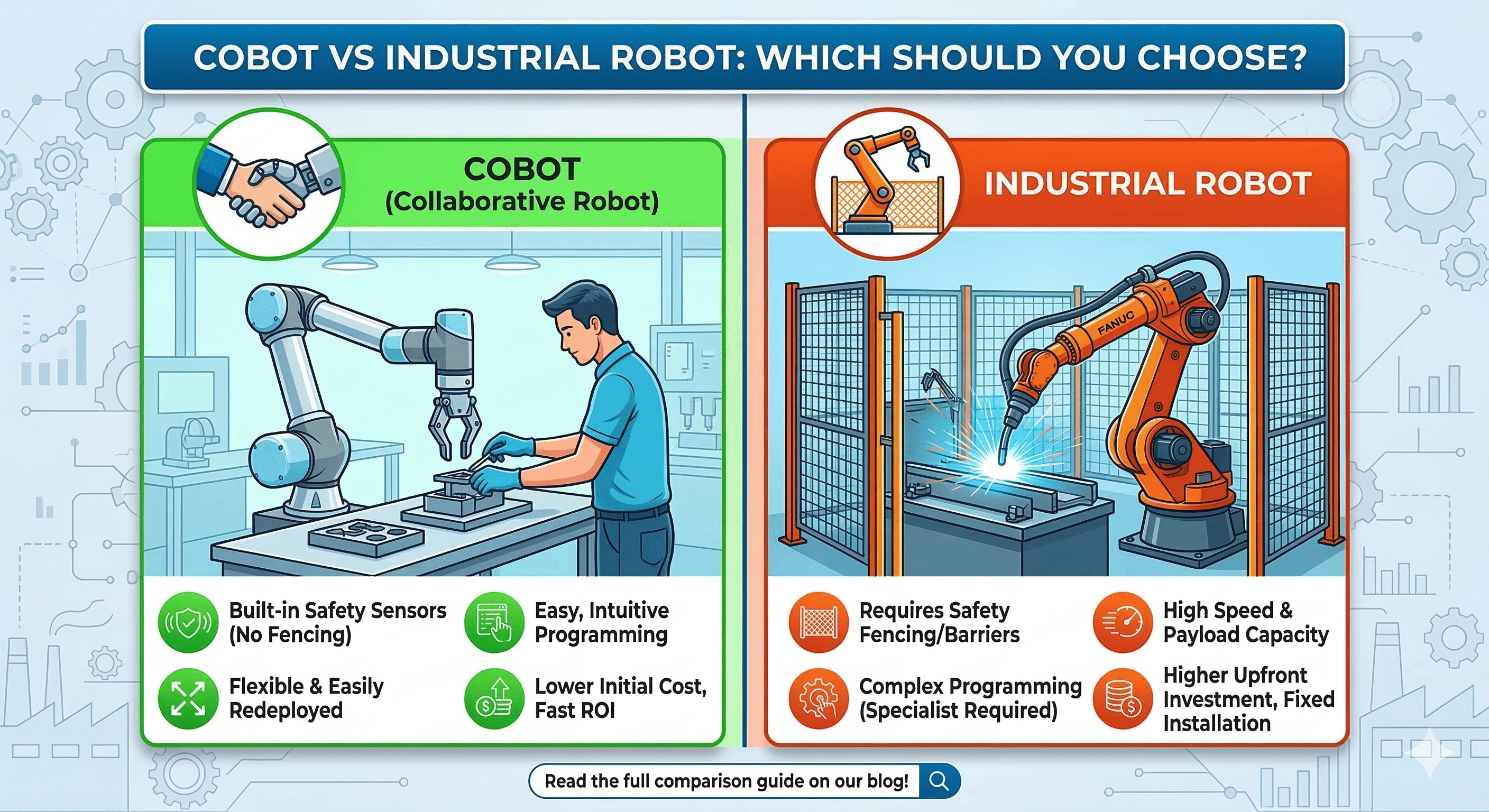 COBOT VS INDUSTRIAL ROBOT: WHICH SHOULD YOU CHOOSE?

COBOT
(Collaborative Robot)

Built-in Safety Sensors (No Fencing)

Easy, Intuitive Programming

Flexible & Easily Redeployed

Lower Initial Cost, Fast ROI

INDUSTRIAL ROBOT

FANUC

Requires Safety Fencing/Barriers

High Speed & Payload Capacity

Complex Programming (Specialist Required)

Higher Upfront Investment, Fixed Installation

Read the full comparison guide on our blog!